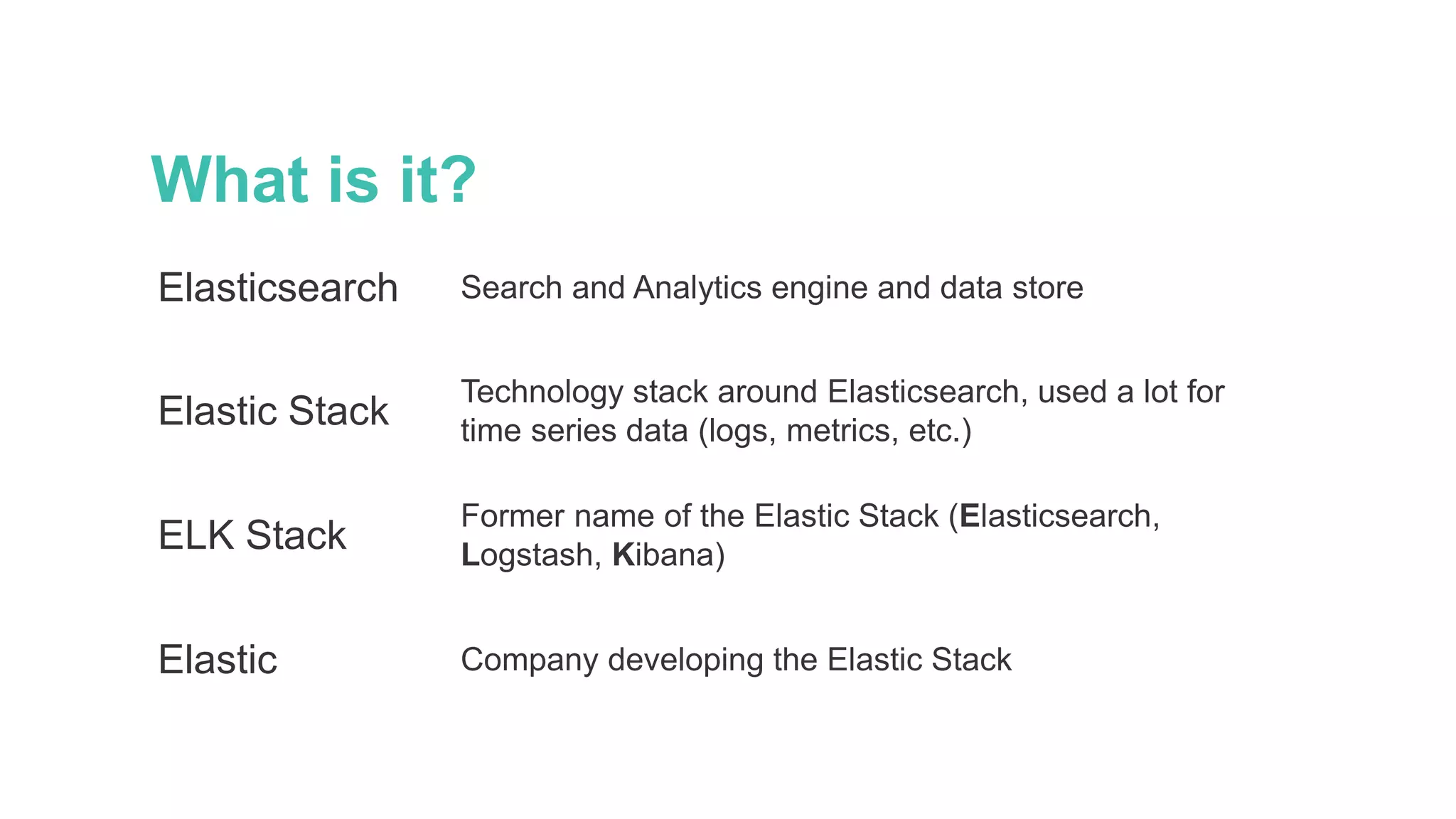 What is it?

| | |
|---|---|
| Elasticsearch | Search and Analytics engine and data store |
| Elastic Stack | Technology stack around Elasticsearch, used a lot for time series data (logs, metrics, etc.) |
| ELK Stack | Former name of the Elastic Stack (**E**lasticsearch, **L**ogstash, **K**ibana) |
| Elastic | Company developing the Elastic Stack |